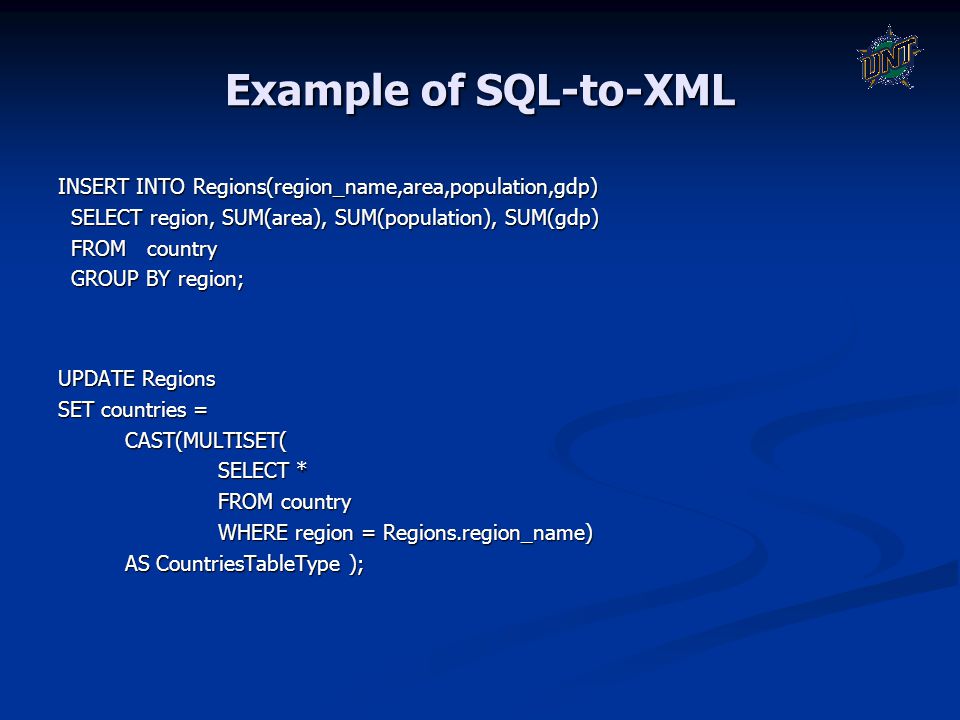 UNT

Example of SQL-to-XML

INSERT INTO Regions(region_name,area,population,gdp)
SELECT region, SUM(area), SUM(population), SUM(gdp)
FROM country
GROUP BY region;

UPDATE Regions
SET countries =
CAST(MULTISET(
SELECT *
FROM country
WHERE region = Regions.region_name)
AS CountriesTableType );